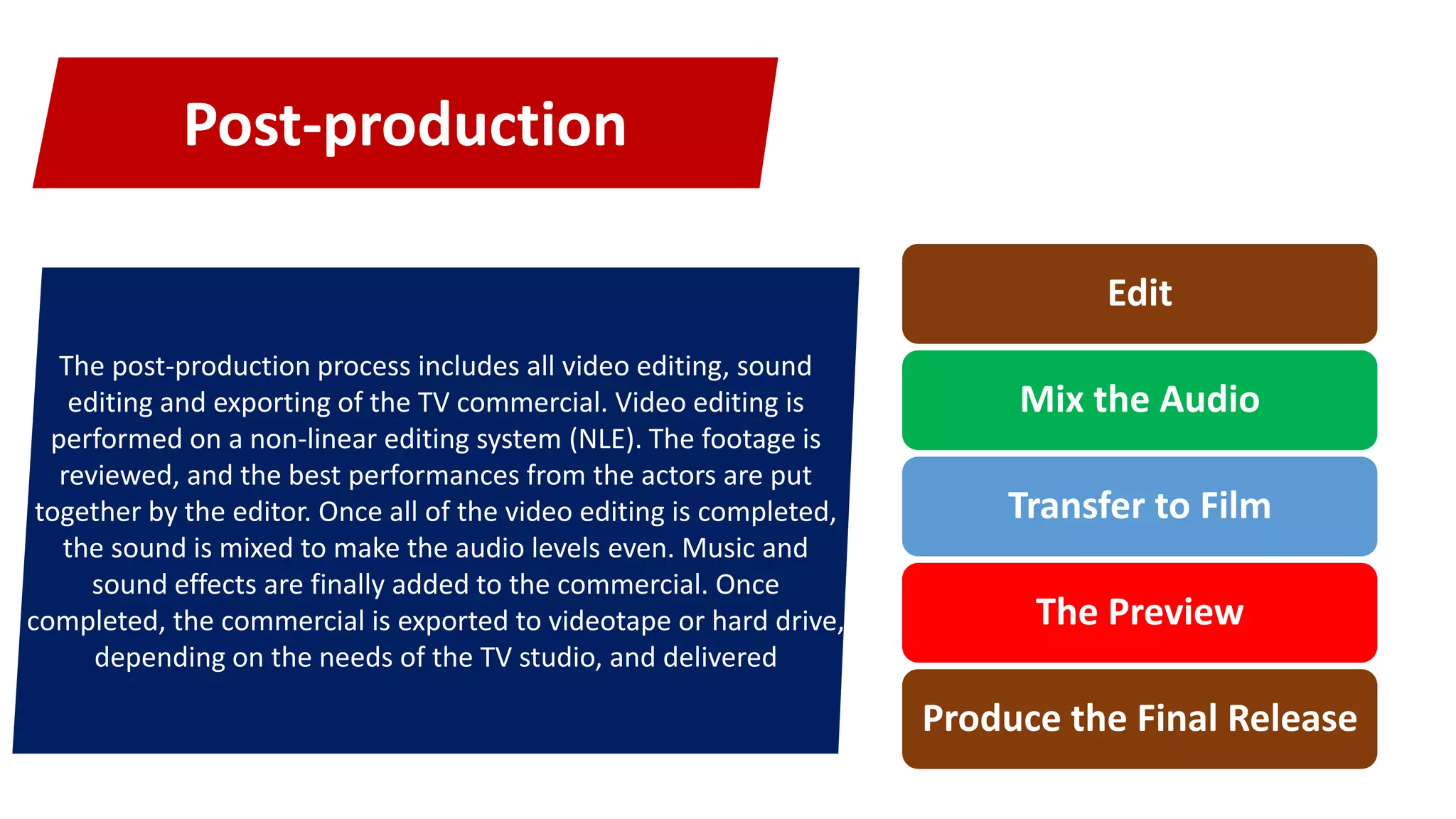 Post-production

The post-production process includes all video editing, sound editing and exporting of the TV commercial. Video editing is performed on a non-linear editing system (NLE). The footage is reviewed, and the best performances from the actors are put together by the editor. Once all of the video editing is completed, the sound is mixed to make the audio levels even. Music and sound effects are finally added to the commercial. Once completed, the commercial is exported to videotape or hard drive, depending on the needs of the TV studio, and delivered

Edit

Mix the Audio

Transfer to Film

The Preview

Produce the Final Release